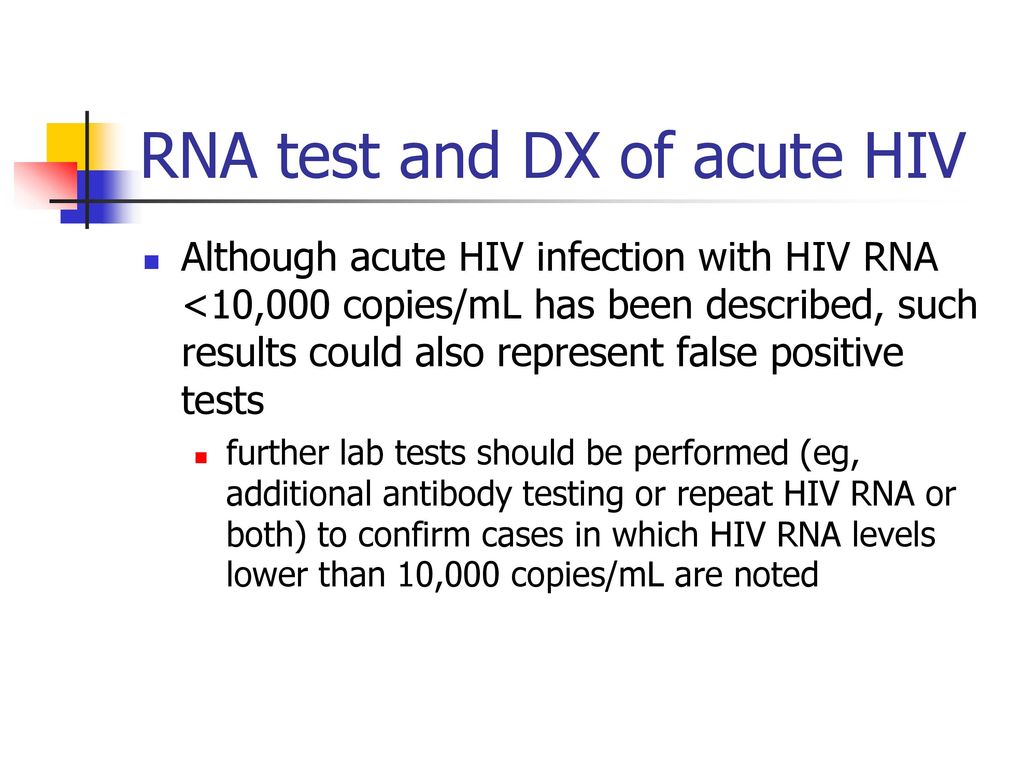 RNA test and DX of acute HIV

Although acute HIV infection with HIV RNA <10,000 copies/mL has been described, such results could also represent false positive tests

further lab tests should be performed (eg, additional antibody testing or repeat HIV RNA or both) to confirm cases in which HIV RNA levels lower than 10,000 copies/mL are noted